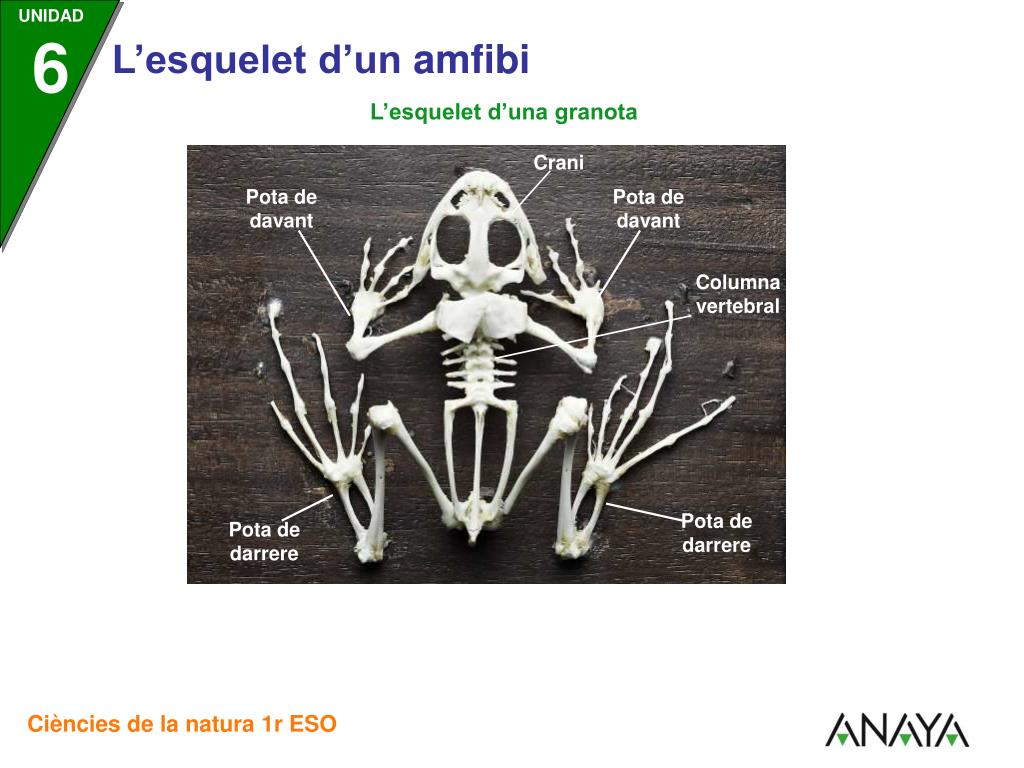 UNIDAD
6

L’esquelet d’un amfibi

L’esquelet d’una granota

Crani

Pota de davant

Pota de davant

Columna vertebral

Pota de darrere

Pota de darrere

Ciències de la natura 1r ESO

ANAYA